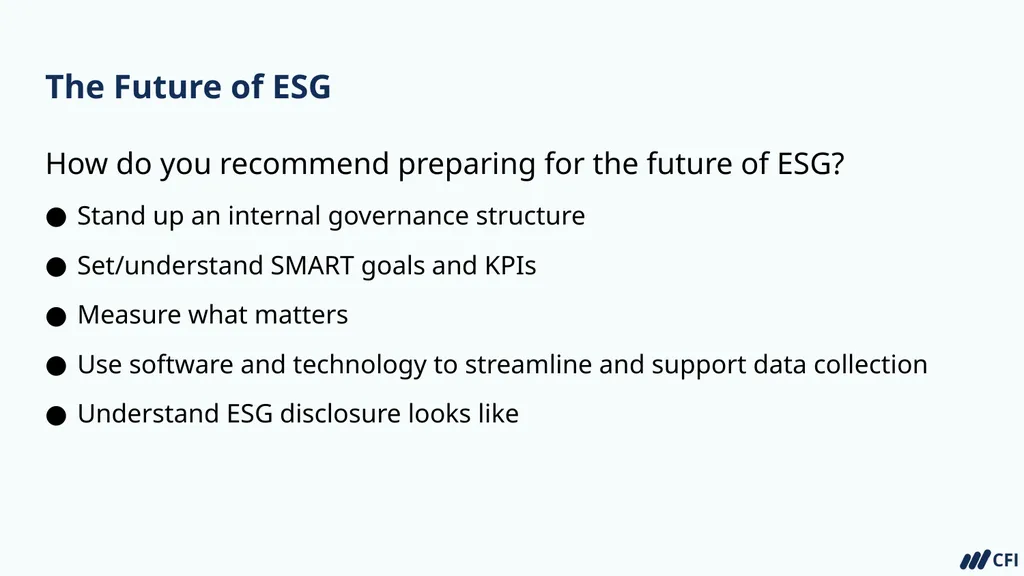 The Future of ESG

How do you recommend preparing for the future of ESG?

● Stand up an internal governance structure
● Set/understand SMART goals and KPIs
● Measure what matters
● Use software and technology to streamline and support data collection
● Understand ESG disclosure looks like

CFI